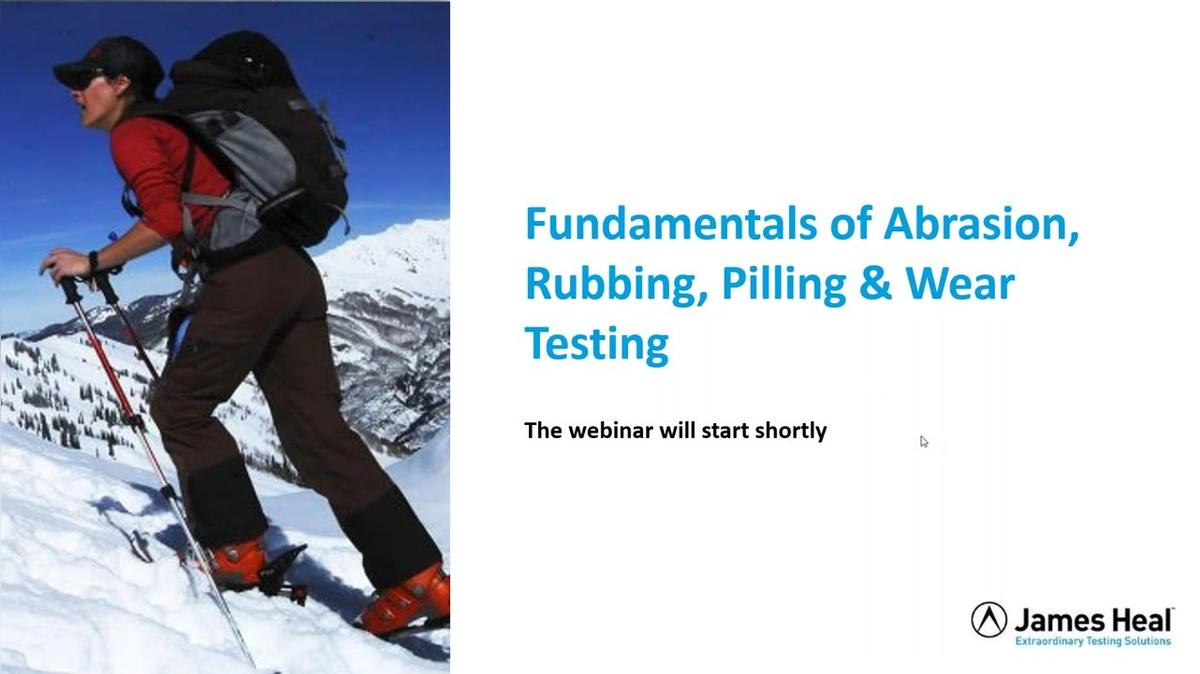 Fundamentals of Abrasion, Rubbing, Pilling & Wear Testing

The webinar will start shortly

James Heal
Extraordinary Testing Solutions